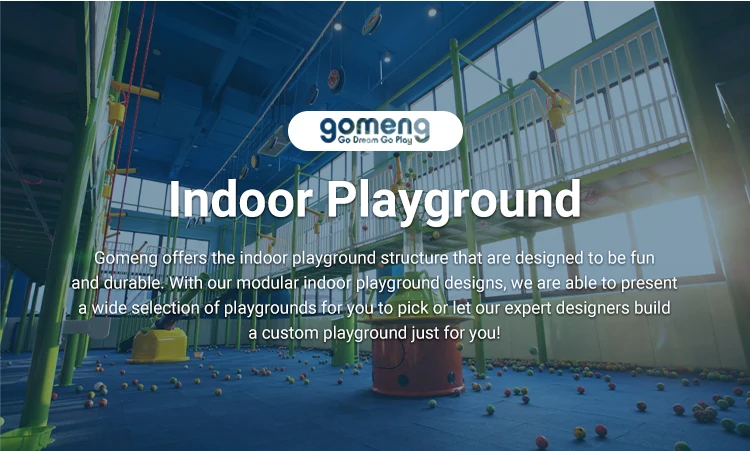 gomeng
Go Dream Go Play

Indoor Playground

Gomeng offers the indoor playground structure that are designed to be fun and durable. With our modular indoor playground designs, we are able to present a wide selection of playgrounds for you to pick or let our expert designers build a custom playground just for you!